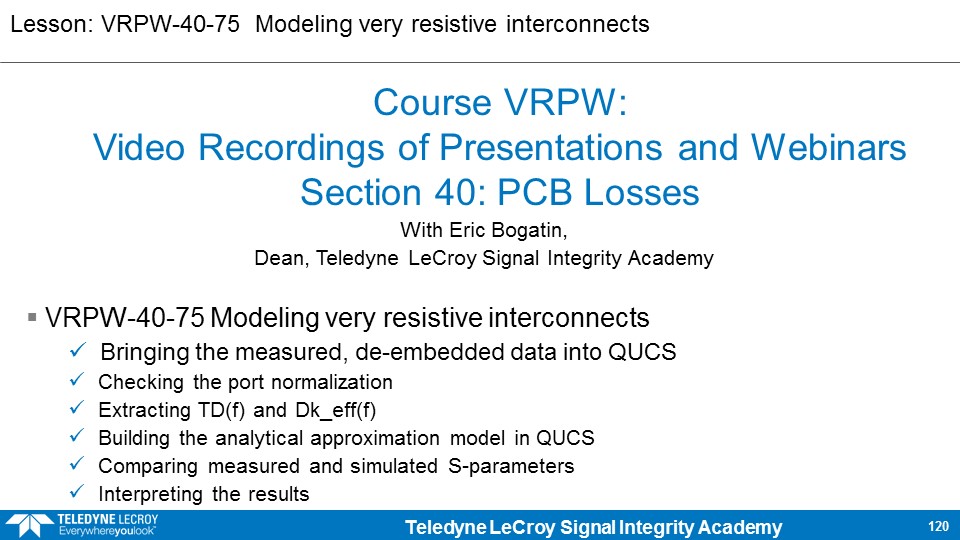 Lesson: VRPW-40-75 Modeling very resistive interconnects

Course VRPW:
Video Recordings of Presentations and Webinars
Section 40: PCB Losses

With Eric Bogatin,
Dean, Teledyne LeCroy Signal Integrity Academy

▪ VRPW-40-75 Modeling very resistive interconnects
✓ Bringing the measured, de-embedded data into QUCS
✓ Checking the port normalization
✓ Extracting TD(f) and Dk_eff(f)
✓ Building the analytical approximation model in QUCS
✓ Comparing measured and simulated S-parameters
✓ Interpreting the results

TELEDYNE LECROY
Everywhereyoulook™

Teledyne LeCroy Signal Integrity Academy

120